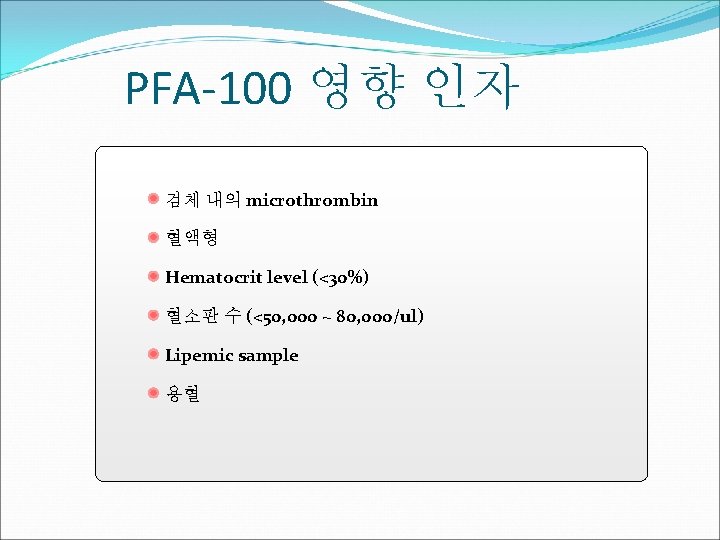 PFA-100 영향 인자

검체 내의 microthrombin

혈액형

Hematocrit level (<30%)

혈소판 수 (<50,000 ~ 80,000/ul)

Lipemic sample

용혈